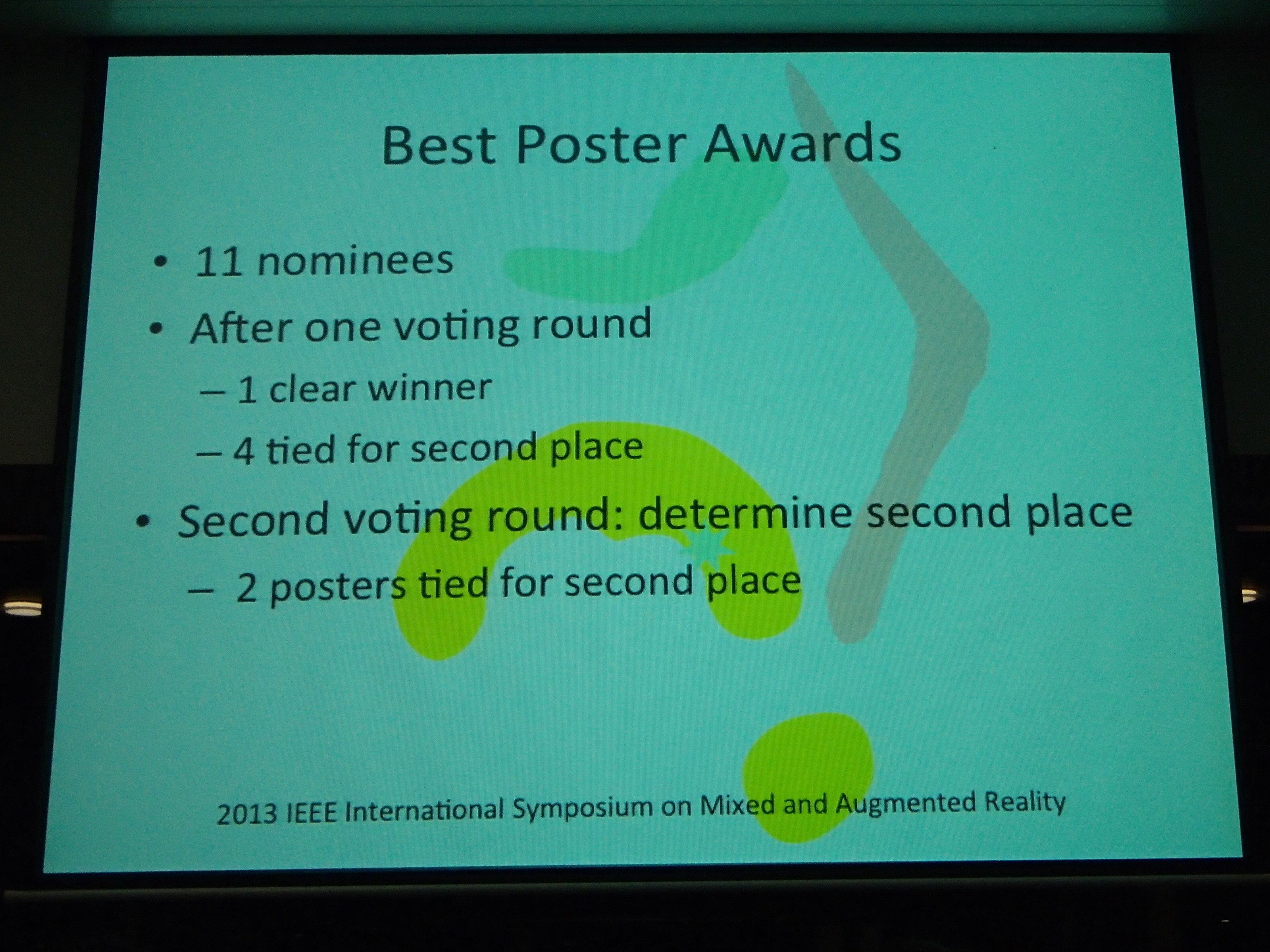 Best Poster Awards

• 11 nominees
• After one voting round
– 1 clear winner
– 4 tied for second place
• Second voting round: determine second place
– 2 posters tied for second place

2013 IEEE International Symposium on Mixed and Augmented Reality